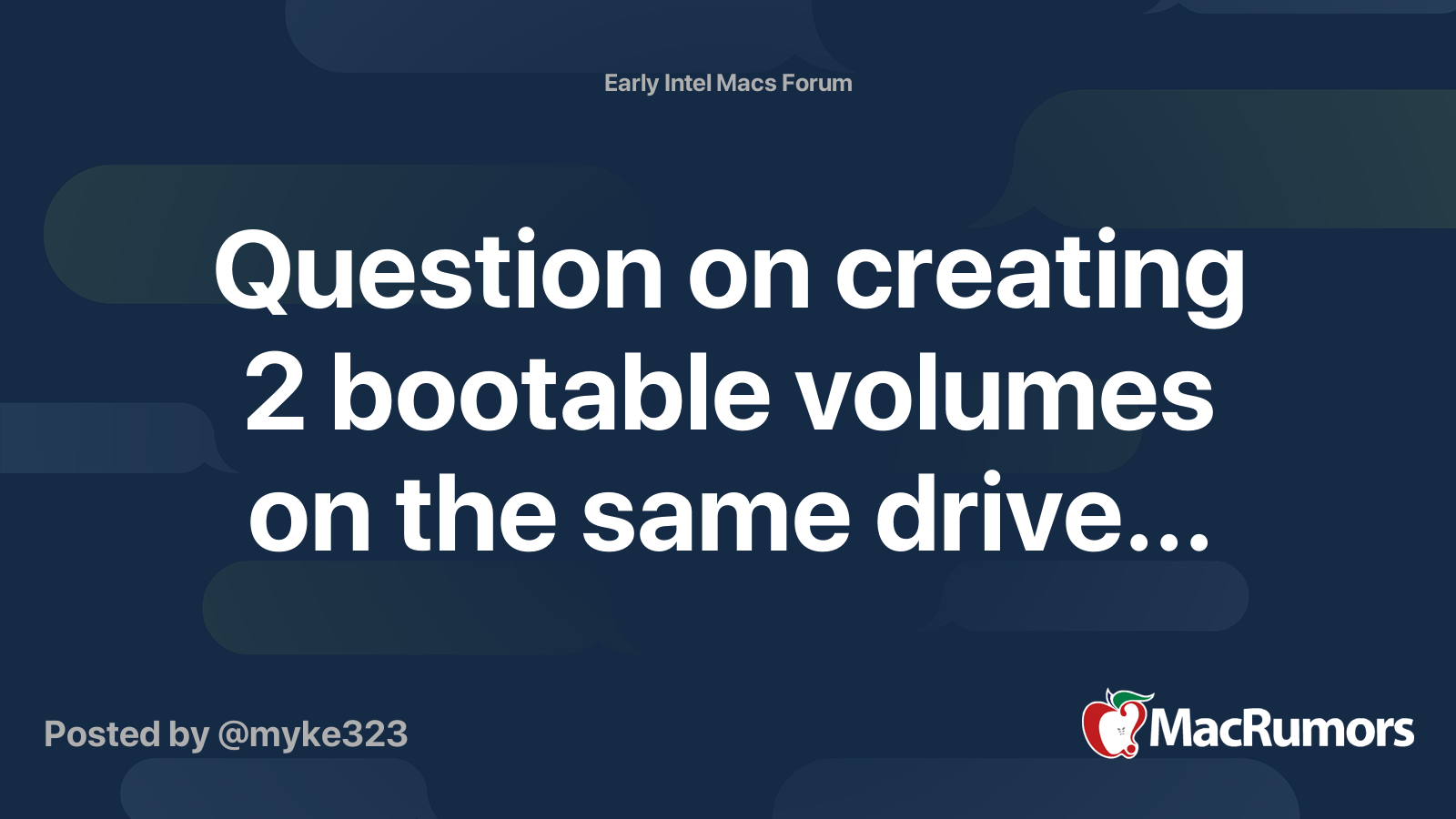 Early Intel Macs Forum

Question on creating 2 bootable volumes on the same drive...

Posted by @myke323

MacRumors